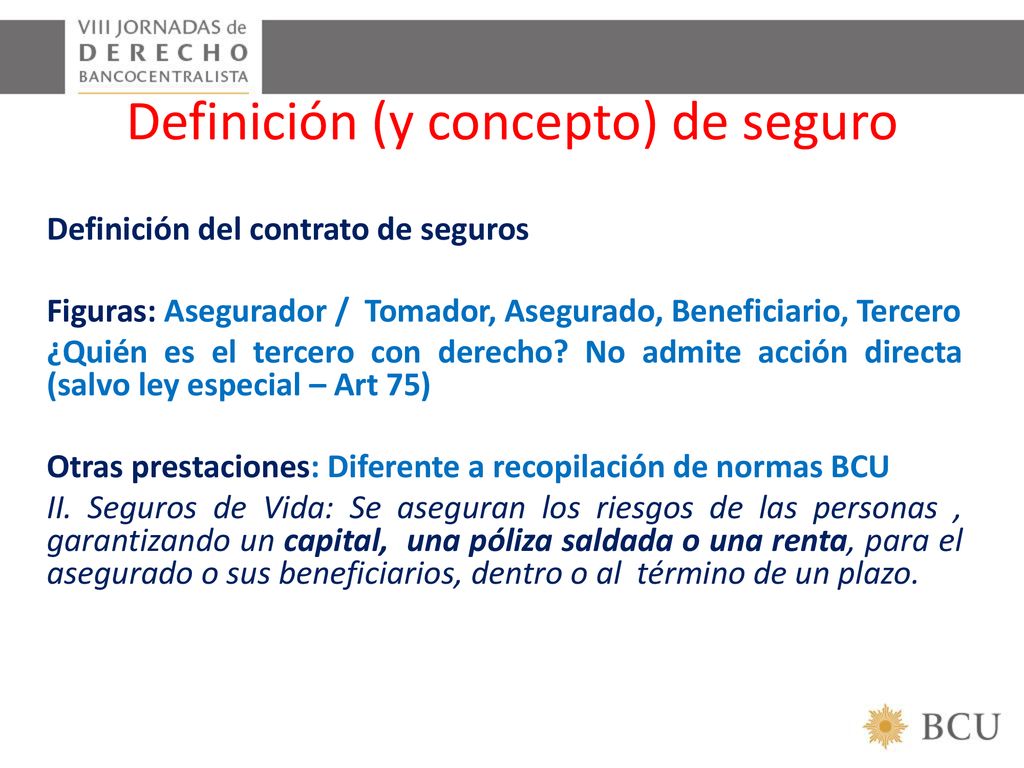 VIII JORNADAS de
DERECHO
BANCOCENTRALISTA

Definición (y concepto) de seguro

Definición del contrato de seguros

Figuras: Asegurador / Tomador, Asegurado, Beneficiario, Tercero
¿Quién es el tercero con derecho? No admite acción directa (salvo ley especial – Art 75)

Otras prestaciones: Diferente a recopilación de normas BCU
II. Seguros de Vida: Se aseguran los riesgos de las personas , garantizando un capital, una póliza saldada o una renta, para el asegurado o sus beneficiarios, dentro o al término de un plazo.

BCU